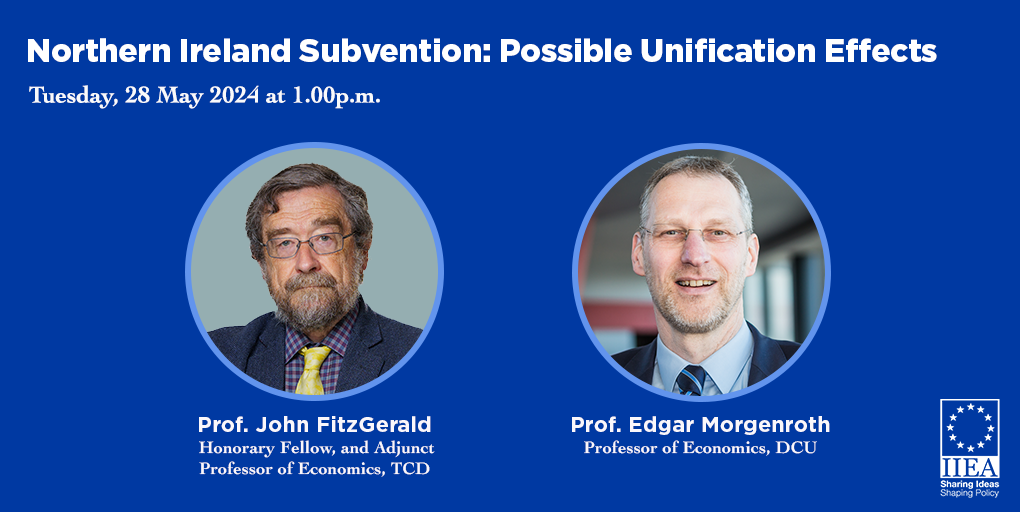 Northern Ireland Subvention: Possible Unification Effects

Tuesday, 28 May 2024 at 1.00p.m.

Prof. John FitzGerald
Honorary Fellow, and Adjunct Professor of Economics, TCD

Prof. Edgar Morgenroth
Professor of Economics, DCU

IIEA
Sharing Ideas
Shaping Policy